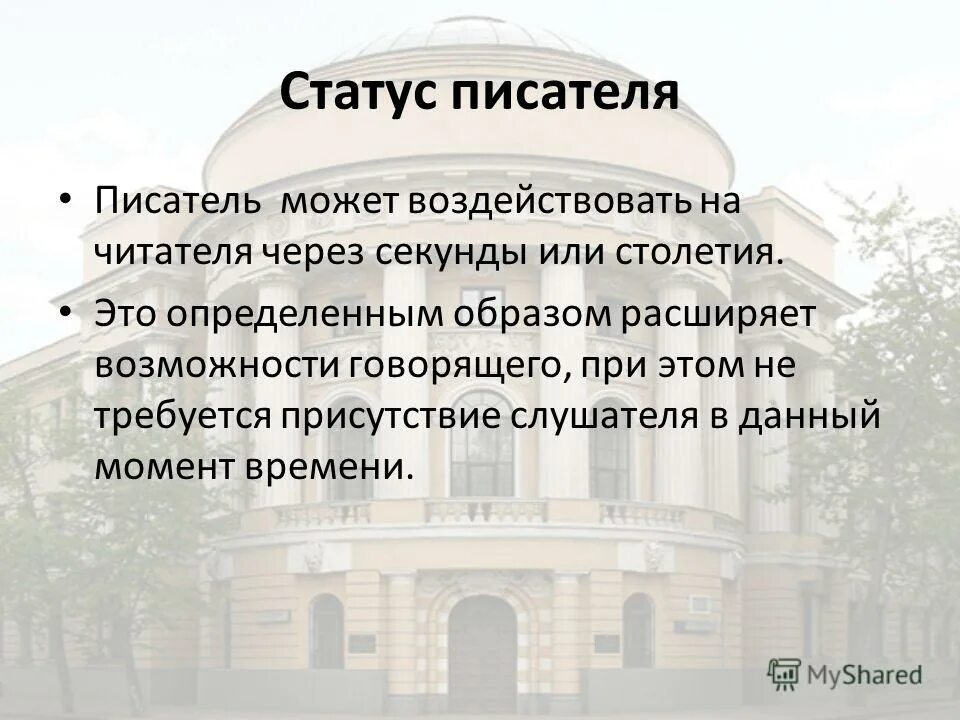 Статус писателя

• Писатель может воздействовать на читателя через секунды или столетия.

• Это определенным образом расширяет возможности говорящего, при этом не требуется присутствие слушателя в данный момент времени.

MyShared